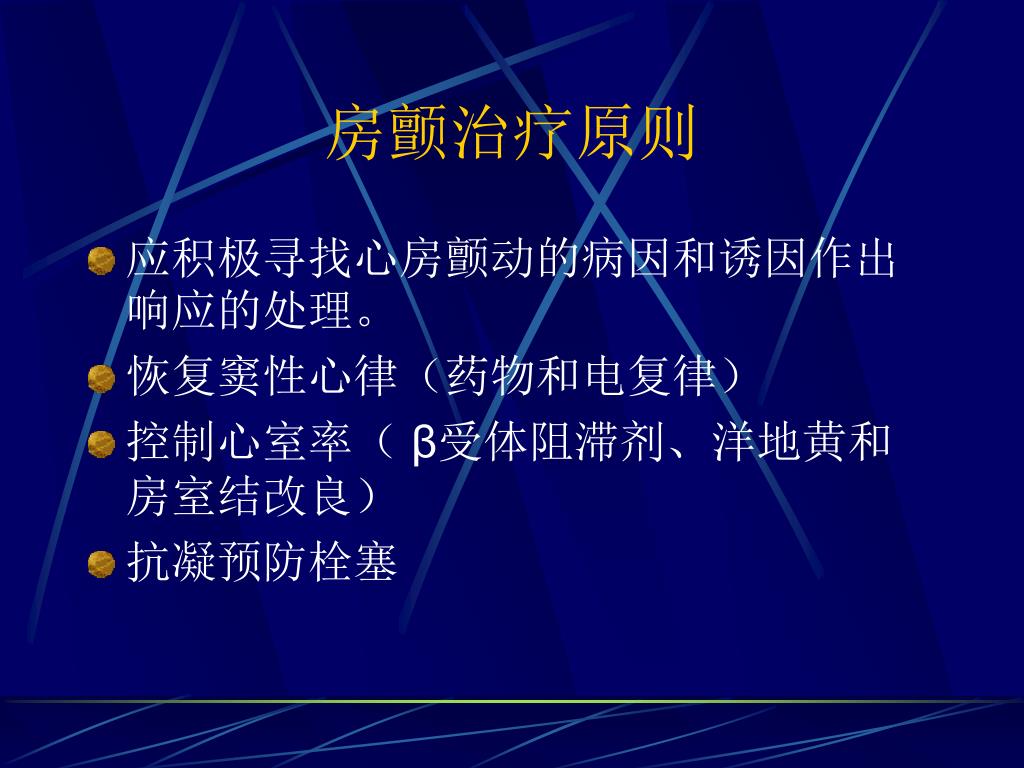 房颤治疗原则

应积极寻找心房颤动的病因和诱因作出响应的处理。

恢复窦性心律（药物和电复律）

控制心室率（ β受体阻滞剂、洋地黄和房室结改良）

抗凝预防栓塞